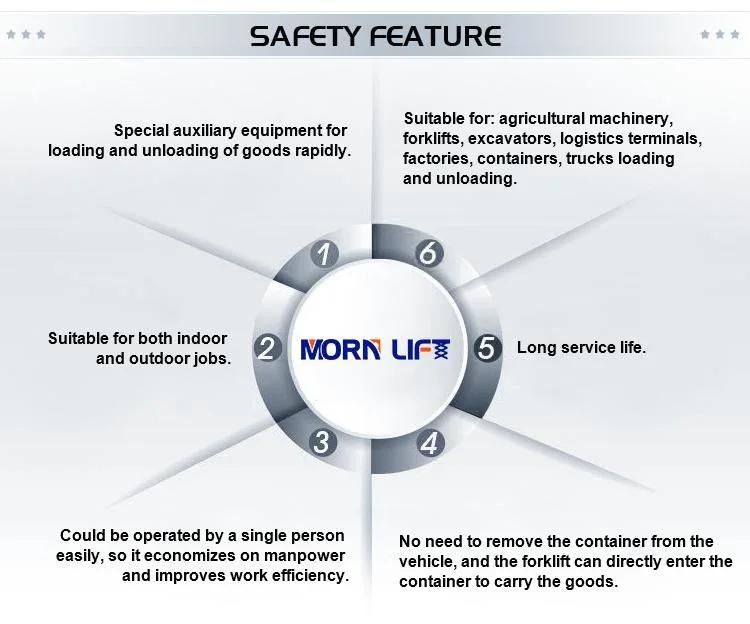 SAFETY FEATURE

1 Special auxiliary equipment for loading and unloading of goods rapidly.

2 Suitable for both indoor and outdoor jobs.

3 Could be operated by a single person easily, so it economizes on manpower and improves work efficiency.

4 No need to remove the container from the vehicle, and the forklift can directly enter the container to carry the goods.

5 Long service life.

6 Suitable for: agricultural machinery, forklifts, excavators, logistics terminals, factories, containers, trucks loading and unloading.

MORN LIFT